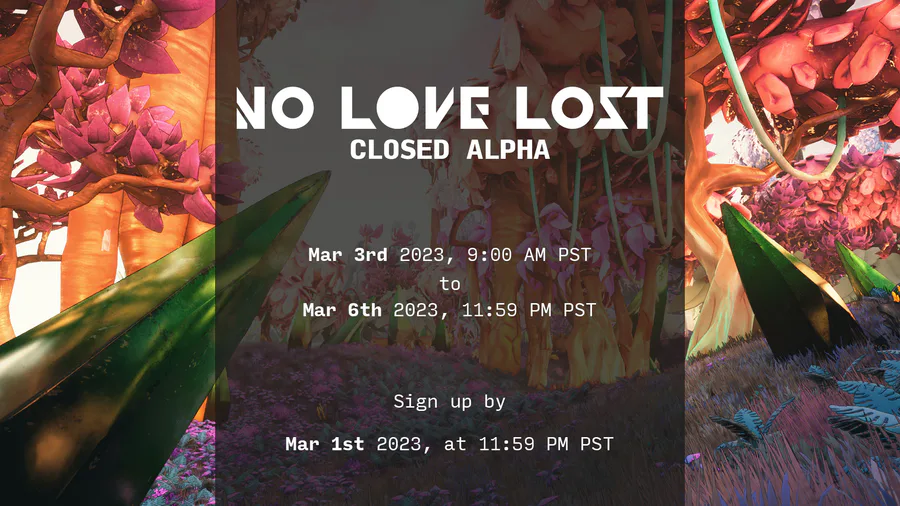 NO LOVE LOST
CLOSED ALPHA

Mar 3rd 2023, 9:00 AM PST
to
Mar 6th 2023, 11:59 PM PST

Sign up by

Mar 1st 2023, at 11:59 PM PST